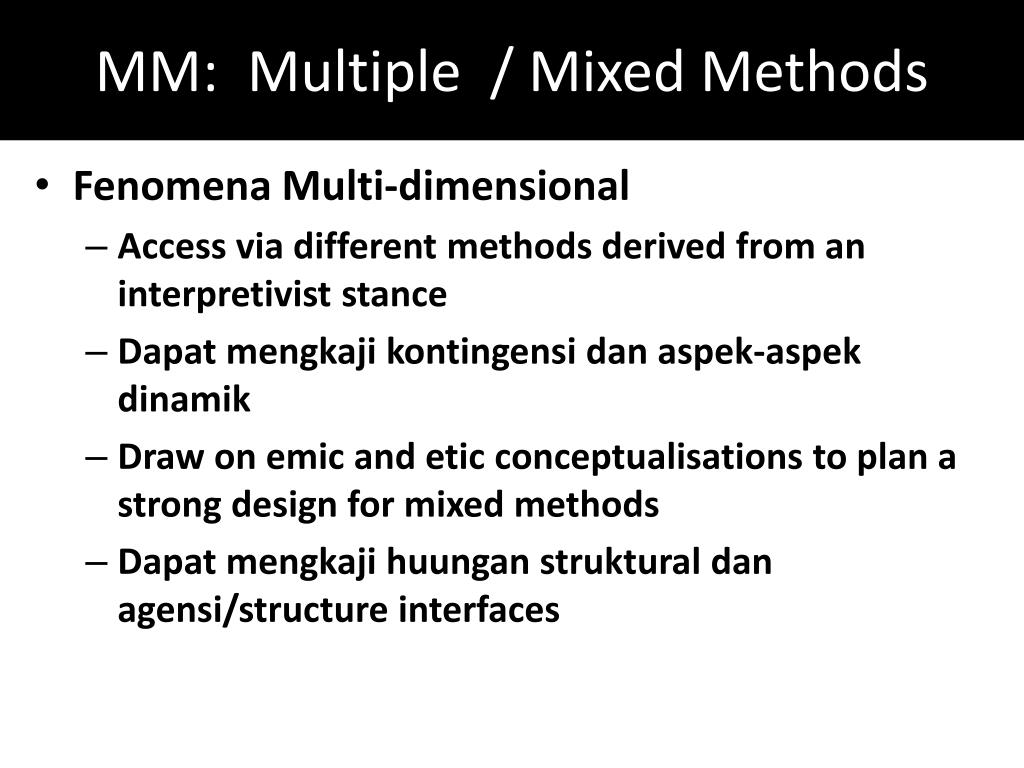 MM: Multiple / Mixed Methods

• Fenomena Multi-dimensional
– Access via different methods derived from an interpretivist stance
– Dapat mengkaji kontingensi dan aspek-aspek dinamik
– Draw on emic and etic conceptualisations to plan a strong design for mixed methods
– Dapat mengkaji huungan struktural dan agensi/structure interfaces